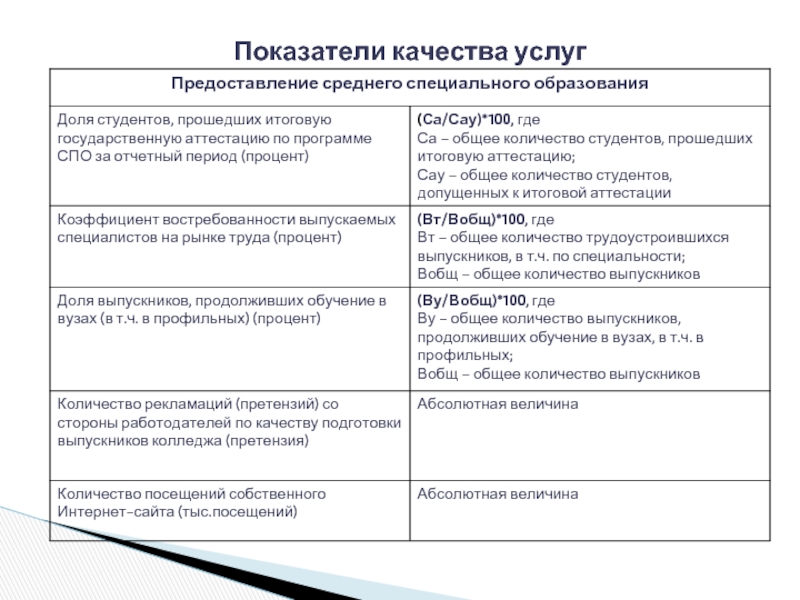 Показатели качества услуг

| Предоставление среднего специального образования | |
|---|---|
| Доля студентов, прошедших итоговую государственную аттестацию по программе СПО за отчетный период (процент) | (Са/Сау)*100, где Са – общее количество студентов, прошедших итоговую аттестацию; Сау – общее количество студентов, допущенных к итоговой аттестации |
| Коэффициент востребованности выпускаемых специалистов на рынке труда (процент) | (Вт/Вобщ)*100, где Вт – общее количество трудоустроившихся выпускников, в т.ч. по специальности; Вобщ – общее количество выпускников |
| Доля выпускников, продолживших обучение в вузах (в т.ч. в профильных) (процент) | (Ву/Вобщ)*100, где Ву – общее количество выпускников, продолживших обучение в вузах, в т.ч. в профильных; Вобщ – общее количество выпускников |
| Количество рекламаций (претензий) со стороны работодателей по качеству подготовки выпускников колледжа (претензия) | Абсолютная величина |
| Количество посещений собственного Интернет-сайта (тыс.посещений) | Абсолютная величина |